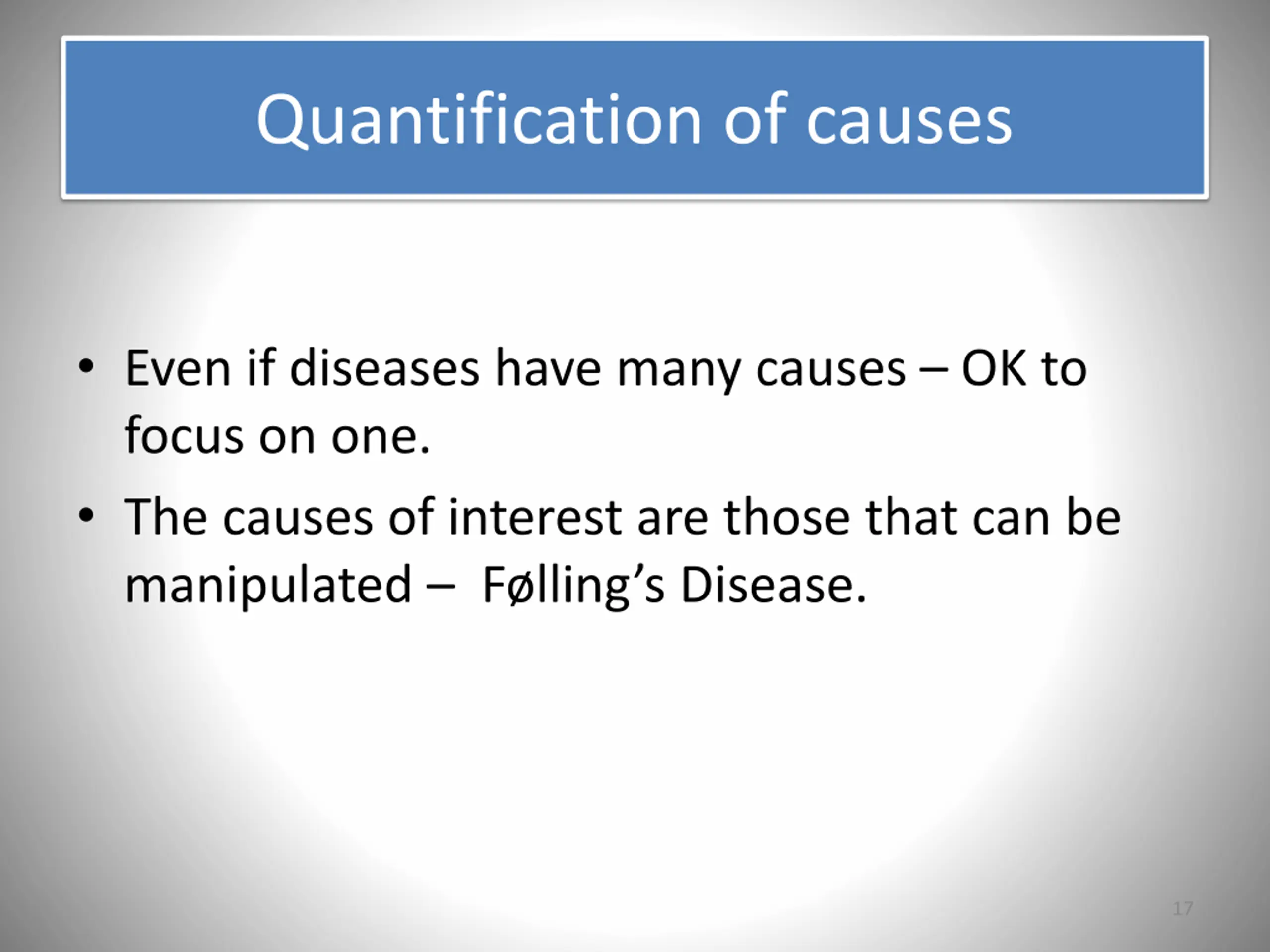 Quantification of causes

• Even if diseases have many causes – OK to focus on one.

• The causes of interest are those that can be manipulated – Følling's Disease.

17